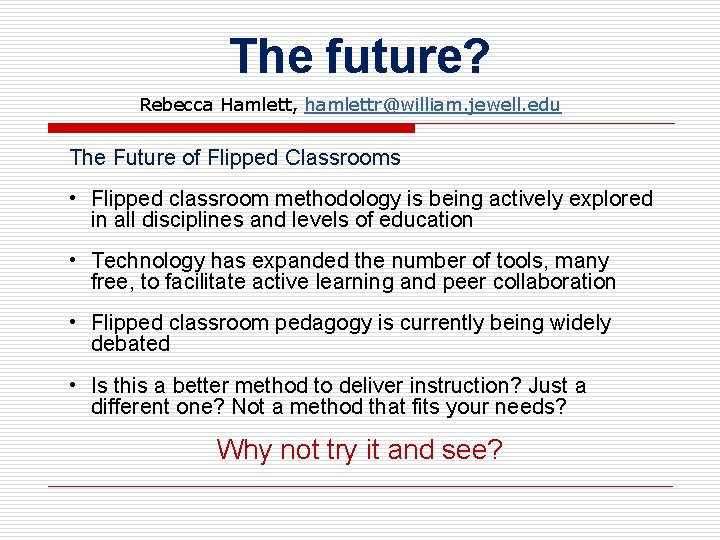 The future?

Rebecca Hamlett, hamlettr@william.jewell.edu

The Future of Flipped Classrooms

• Flipped classroom methodology is being actively explored in all disciplines and levels of education

• Technology has expanded the number of tools, many free, to facilitate active learning and peer collaboration

• Flipped classroom pedagogy is currently being widely debated

• Is this a better method to deliver instruction? Just a different one? Not a method that fits your needs?

Why not try it and see?